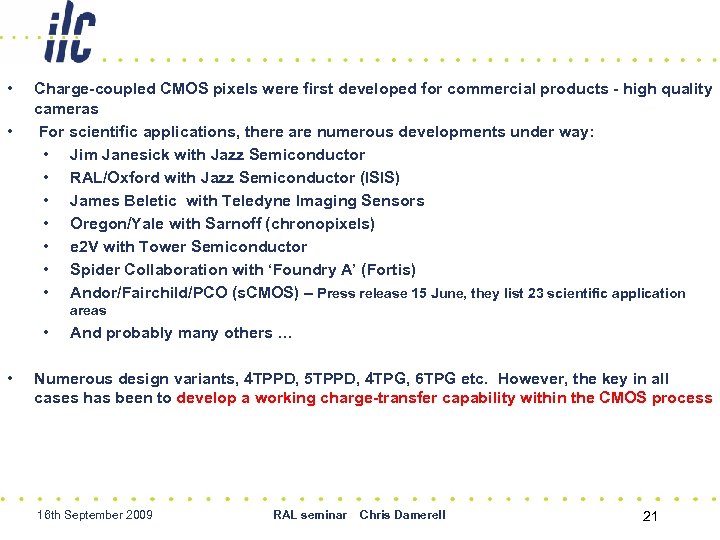 ilc

• Charge-coupled CMOS pixels were first developed for commercial products - high quality cameras
• For scientific applications, there are numerous developments under way:
 • Jim Janesick with Jazz Semiconductor
 • RAL/Oxford with Jazz Semiconductor (ISIS)
 • James Beletic with Teledyne Imaging Sensors
 • Oregon/Yale with Sarnoff (chronopixels)
 • e2V with Tower Semiconductor
 • Spider Collaboration with 'Foundry A' (Fortis)
 • Andor/Fairchild/PCO (sCMOS) – Press release 15 June, they list 23 scientific application areas
 • And probably many others …

• Numerous design variants, 4TPPD, 5TPPD, 4TPG, 6TPG etc. However, the key in all cases has been to develop a working charge-transfer capability within the CMOS process

16th September 2009 RAL seminar Chris Damerell 21